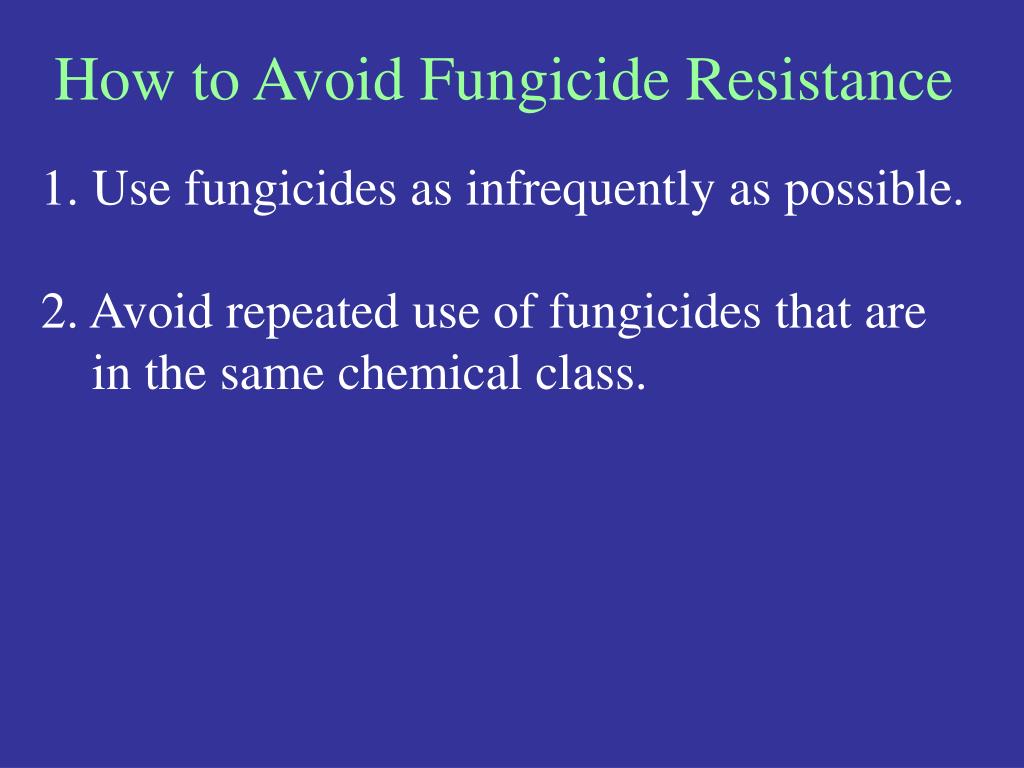 How to Avoid Fungicide Resistance

1. Use fungicides as infrequently as possible.

2. Avoid repeated use of fungicides that are in the same chemical class.